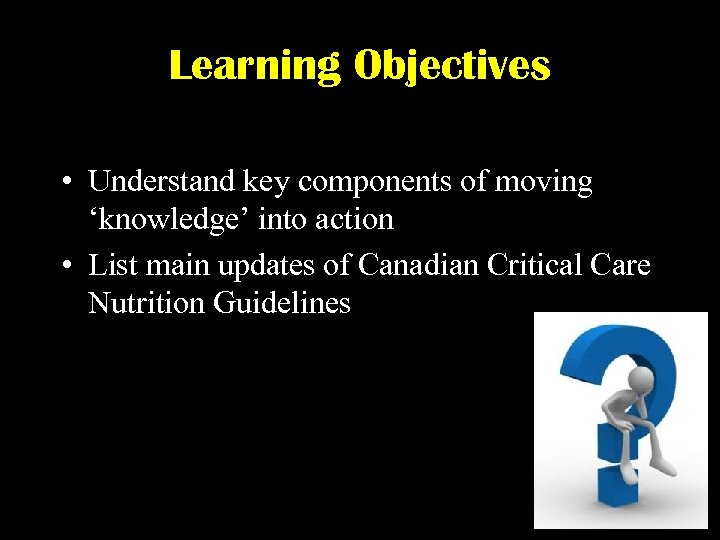 Learning Objectives

• Understand key components of moving ‘knowledge’ into action
• List main updates of Canadian Critical Care Nutrition Guidelines